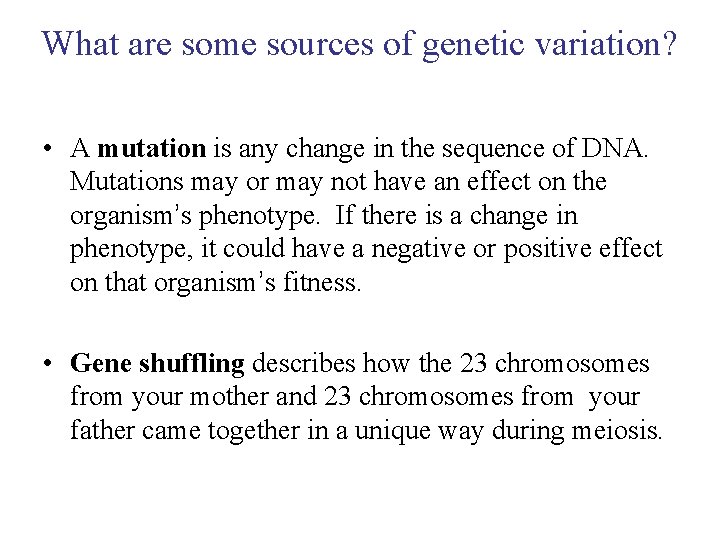 What are some sources of genetic variation?

• A mutation is any change in the sequence of DNA. Mutations may or may not have an effect on the organism's phenotype. If there is a change in phenotype, it could have a negative or positive effect on that organism's fitness.

• Gene shuffling describes how the 23 chromosomes from your mother and 23 chromosomes from your father came together in a unique way during meiosis.